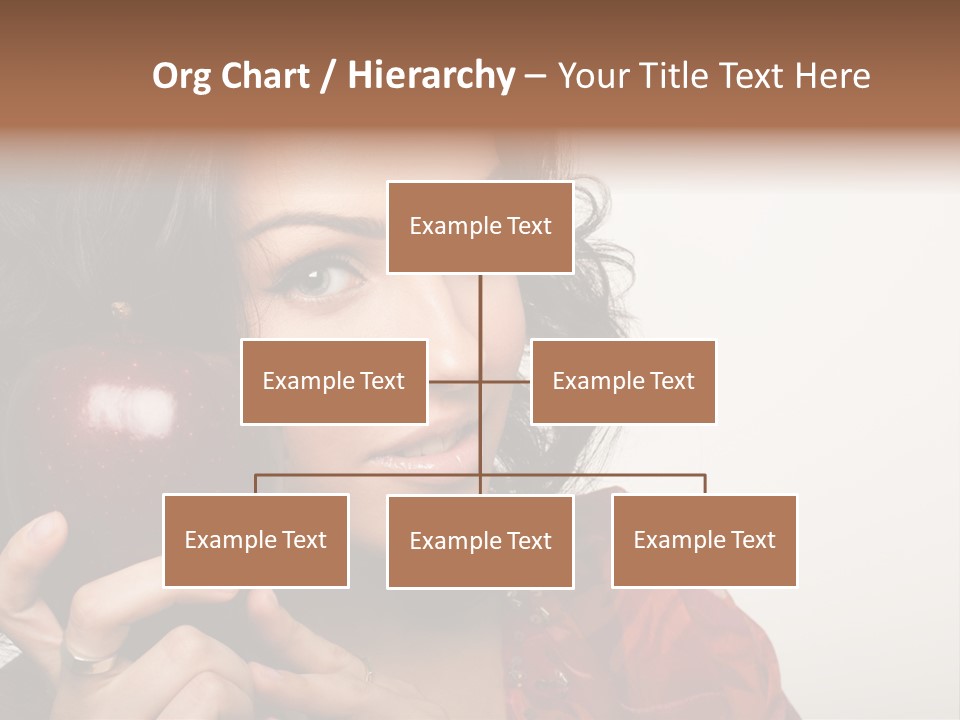 Org Chart / Hierarchy – Your Title Text Here

Example Text

Example Text

Example Text

Example Text

Example Text

Example Text